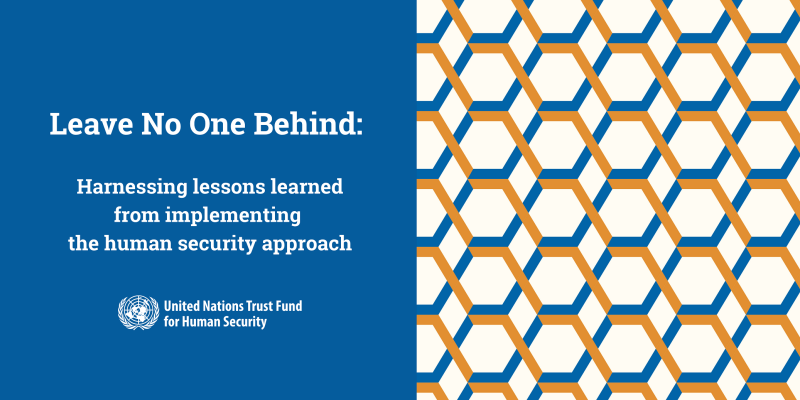 Leave No One Behind:

Harnessing lessons learned from implementing the human security approach

United Nations Trust Fund for Human Security